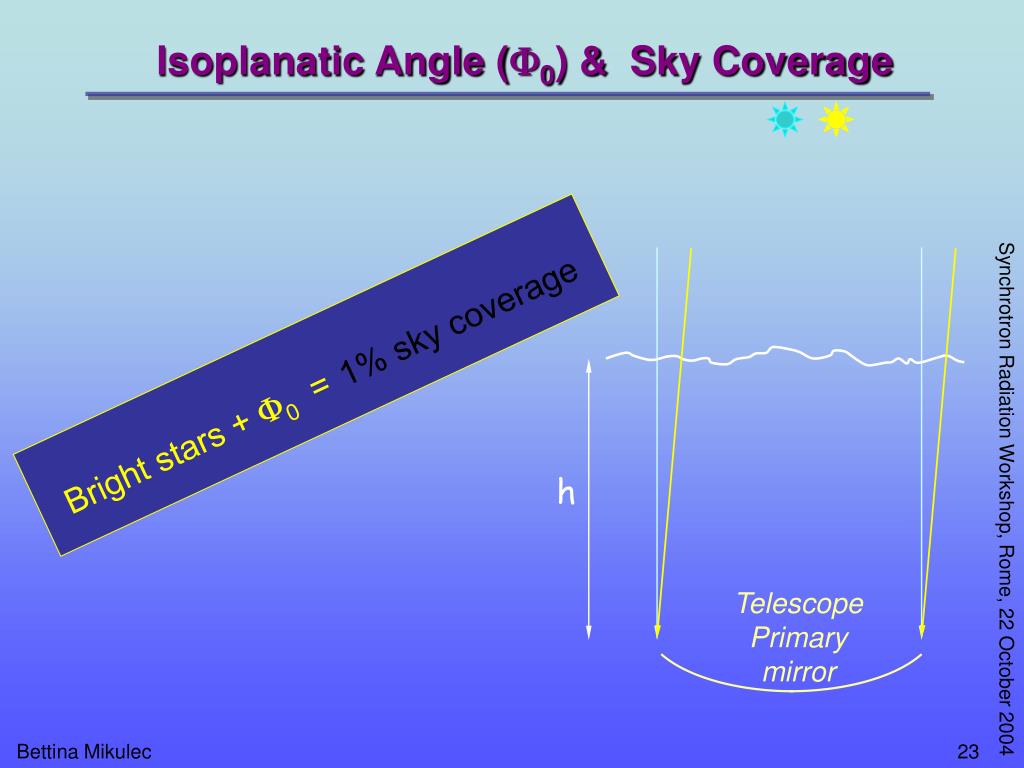 Isoplanatic Angle ($\Phi_0$) & Sky Coverage

Bright stars + $\Phi_0$ = 1% sky coverage

h

Telescope Primary mirror

Synchrotron Radiation Workshop, Rome, 22 October 2004

Bettina Mikulec

23